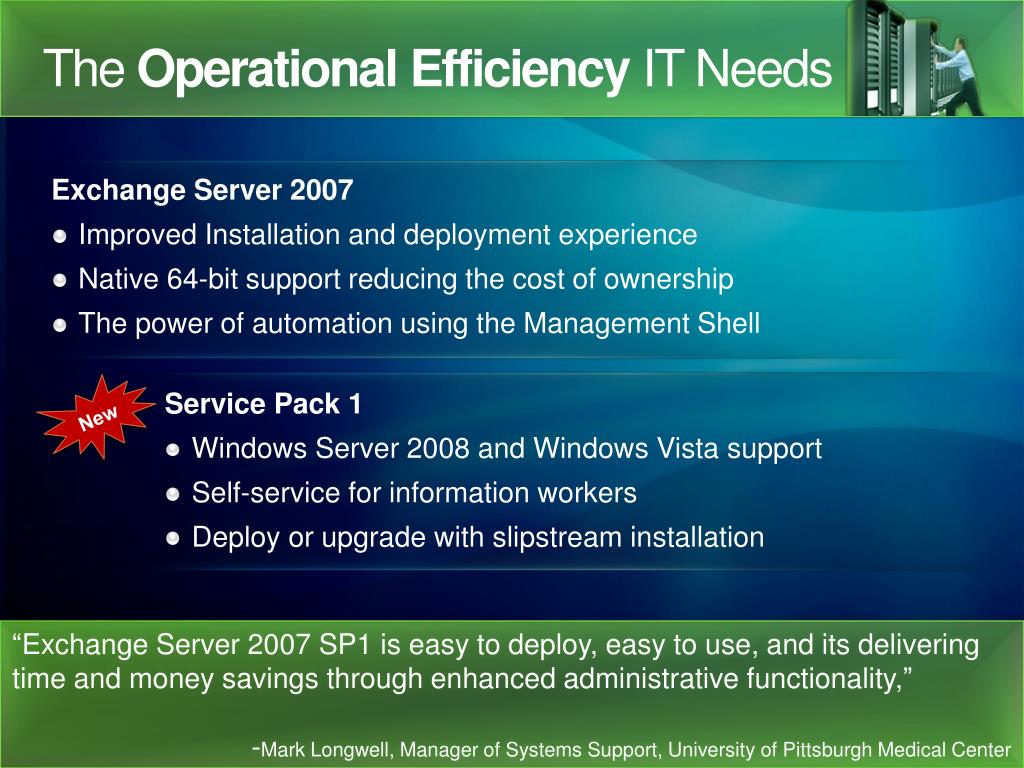 The Operational Efficiency IT Needs

Exchange Server 2007

Improved Installation and deployment experience

Native 64-bit support reducing the cost of ownership

The power of automation using the Management Shell

New

Service Pack 1

Windows Server 2008 and Windows Vista support

Self-service for information workers

Deploy or upgrade with slipstream installation

“Exchange Server 2007 SP1 is easy to deploy, easy to use, and its delivering time and money savings through enhanced administrative functionality,”

-Mark Longwell, Manager of Systems Support, University of Pittsburgh Medical Center